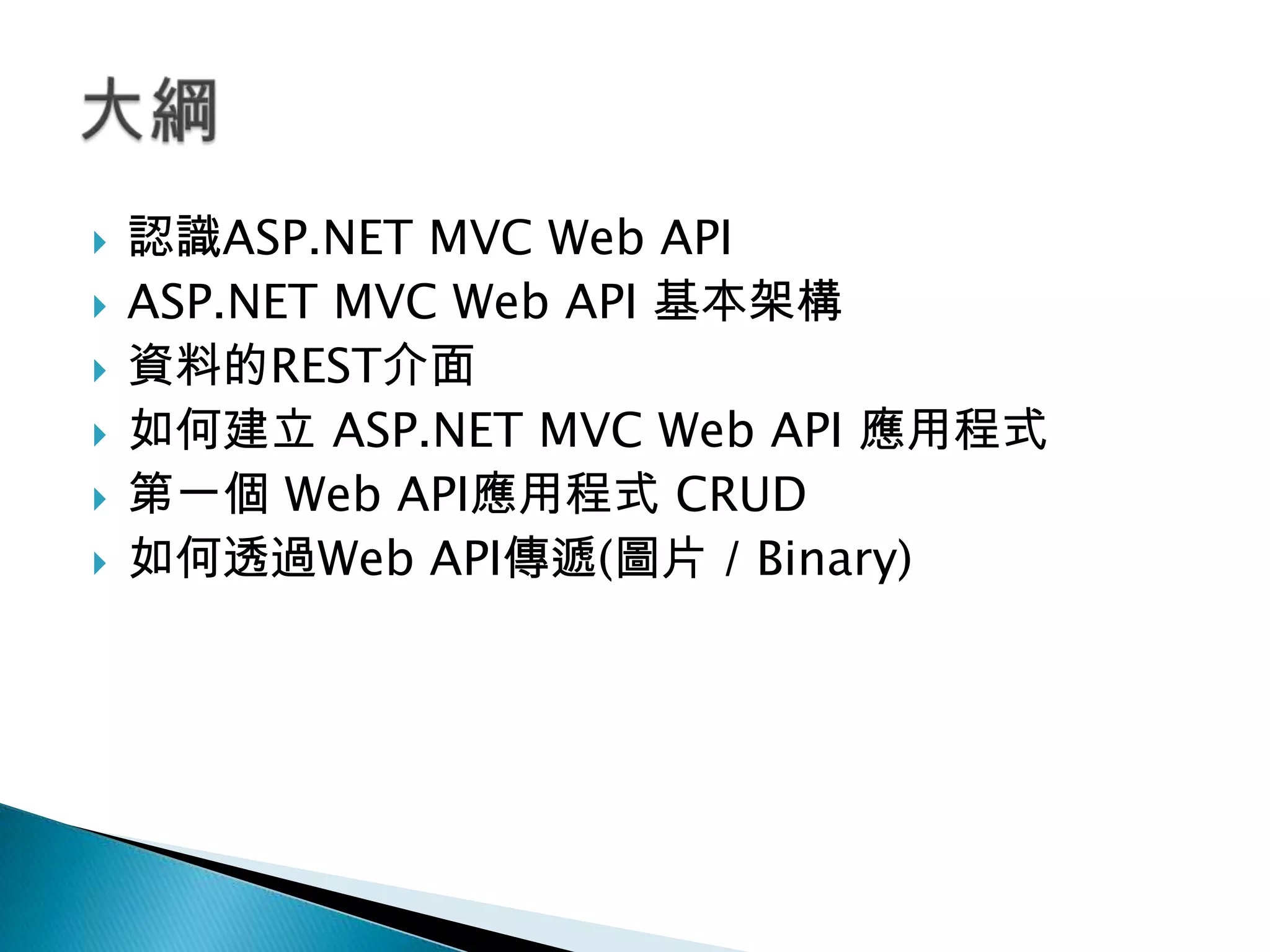 大綱

認識ASP.NET MVC Web API

ASP.NET MVC Web API 基本架構

資料的REST介面

如何建立 ASP.NET MVC Web API 應用程式

第一個 Web API應用程式 CRUD

如何透過Web API傳遞(圖片 / Binary)